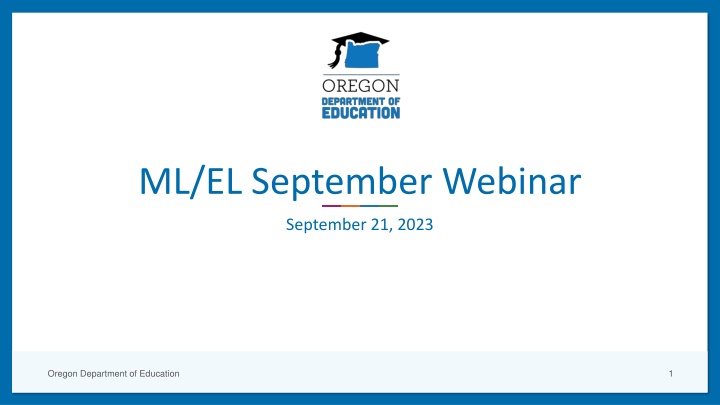 OREGON
DEPARTMENT OF
EDUCATION

ML/EL September Webinar

September 21, 2023

Oregon Department of Education

1